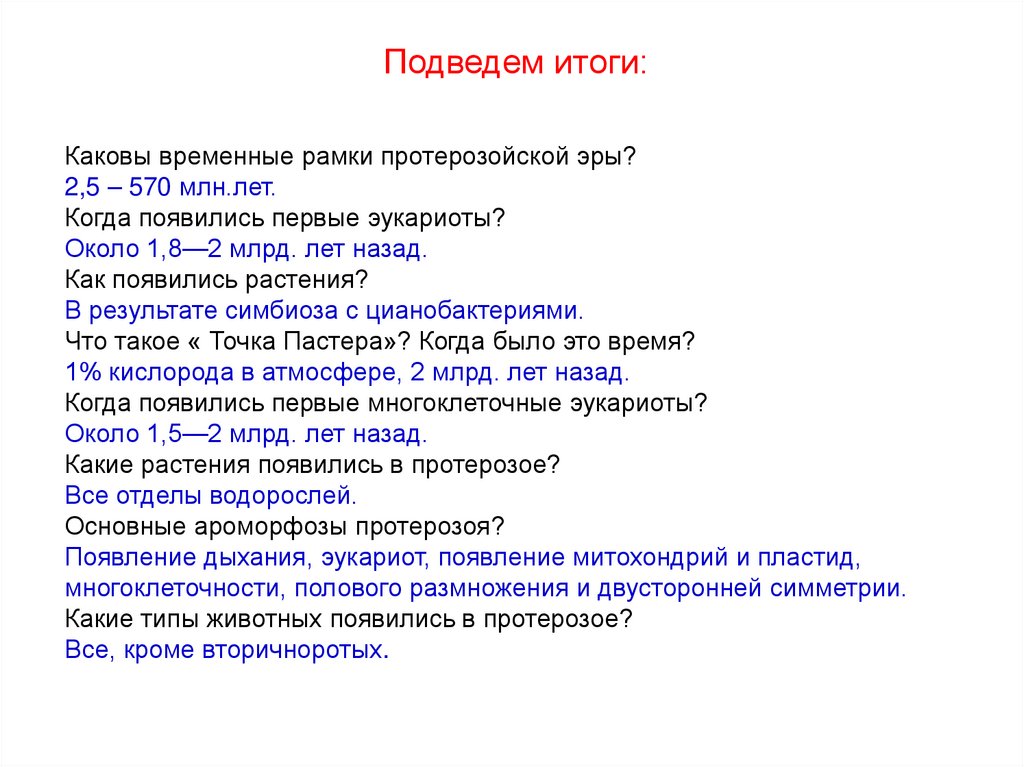 Подведем итоги:

Каковы временные рамки протерозойской эры?
2,5 – 570 млн.лет.
Когда появились первые эукариоты?
Около 1,8—2 млрд. лет назад.
Как появились растения?
В результате симбиоза с цианобактериями.
Что такое « Точка Пастера»? Когда было это время?
1% кислорода в атмосфере, 2 млрд. лет назад.
Когда появились первые многоклеточные эукариоты?
Около 1,5—2 млрд. лет назад.
Какие растения появились в протерозое?
Все отделы водорослей.
Основные ароморфозы протерозоя?
Появление дыхания, эукариот, появление митохондрий и пластид, многоклеточности, полового размножения и двусторонней симметрии.
Какие типы животных появились в протерозое?
Все, кроме вторичноротых.